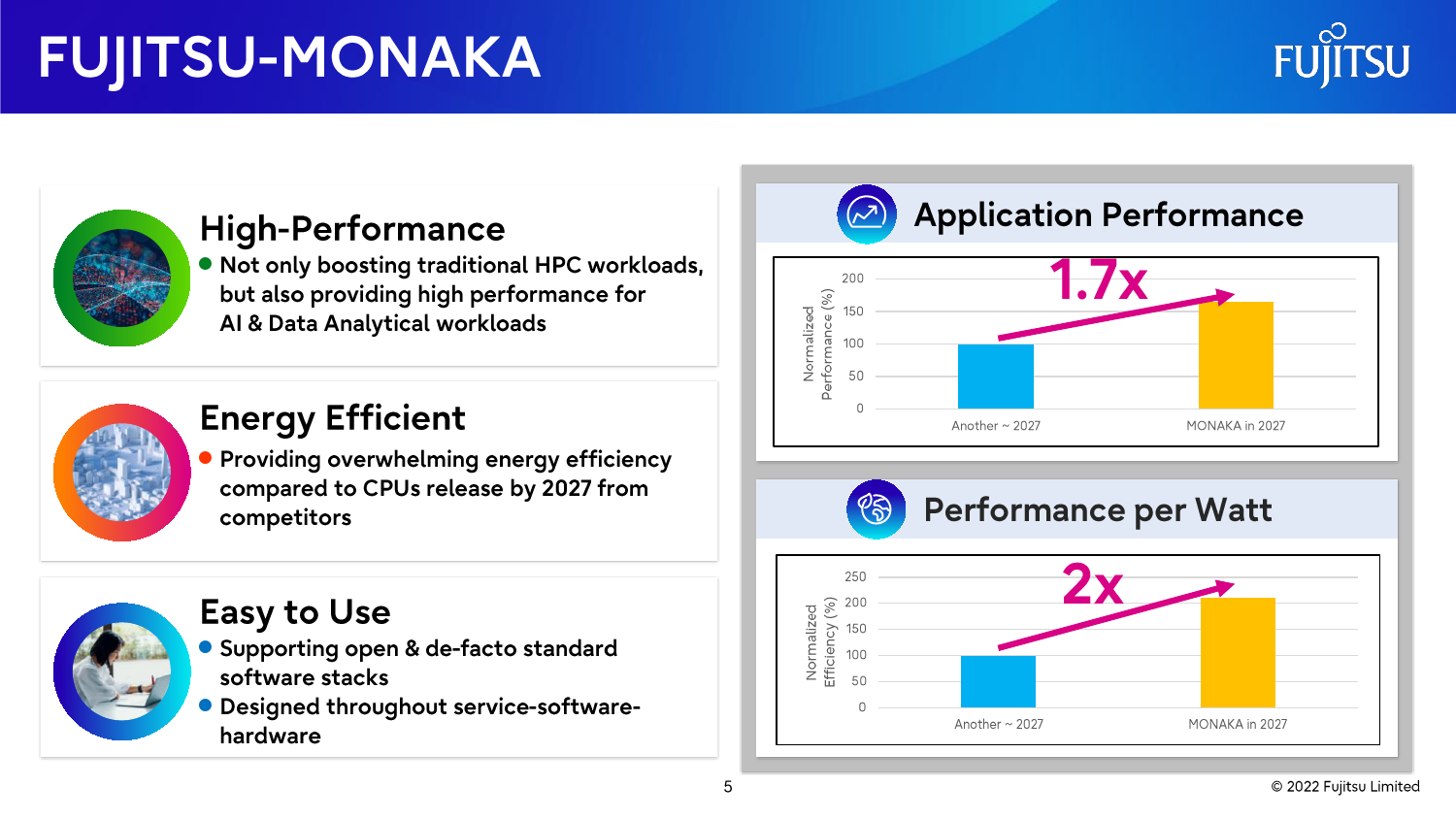 FUJITSU-MONAKA

FUJITSU

High-Performance

Not only boosting traditional HPC workloads, but also providing high performance for AI & Data Analytical workloads

Energy Efficient

Providing overwhelming energy efficiency compared to CPUs release by 2027 from competitors

Easy to Use

Supporting open & de-facto standard software stacks

Designed throughout service-software-hardware

Application Performance

1.7x

Normalized Performance (%)

200
150
100
50
0

Another ~ 2027

MONAKA in 2027

Performance per Watt

2x

Normalized Efficiency (%)

250
200
150
100
50
0

Another ~ 2027

MONAKA in 2027

5

© 2022 Fujitsu Limited